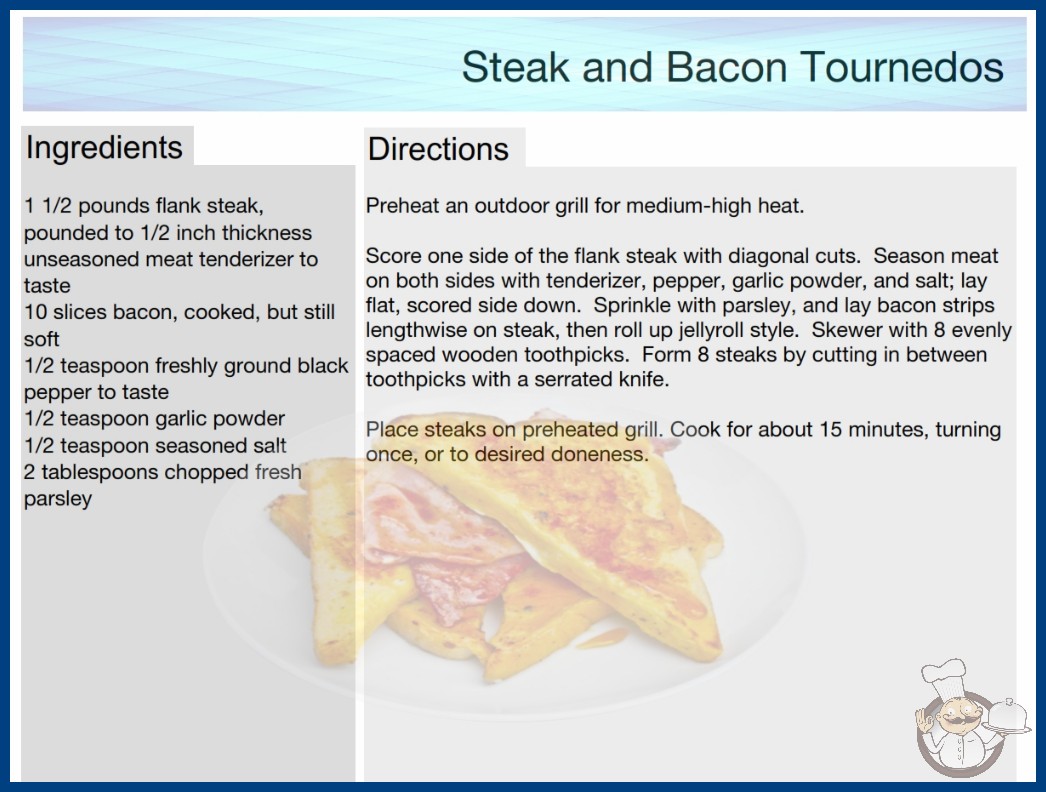 Steak and Bacon Tournedos

Ingredients

1 1/2 pounds flank steak, pounded to 1/2 inch thickness
unseasoned meat tenderizer to taste
10 slices bacon, cooked, but still soft
1/2 teaspoon freshly ground black pepper to taste
1/2 teaspoon garlic powder
1/2 teaspoon seasoned salt
2 tablespoons chopped fresh parsley

Directions

Preheat an outdoor grill for medium-high heat.

Score one side of the flank steak with diagonal cuts. Season meat on both sides with tenderizer, pepper, garlic powder, and salt; lay flat, scored side down. Sprinkle with parsley, and lay bacon strips lengthwise on steak, then roll up jellyroll style. Skewer with 8 evenly spaced wooden toothpicks. Form 8 steaks by cutting in between toothpicks with a serrated knife.

Place steaks on preheated grill. Cook for about 15 minutes, turning once, or to desired doneness.